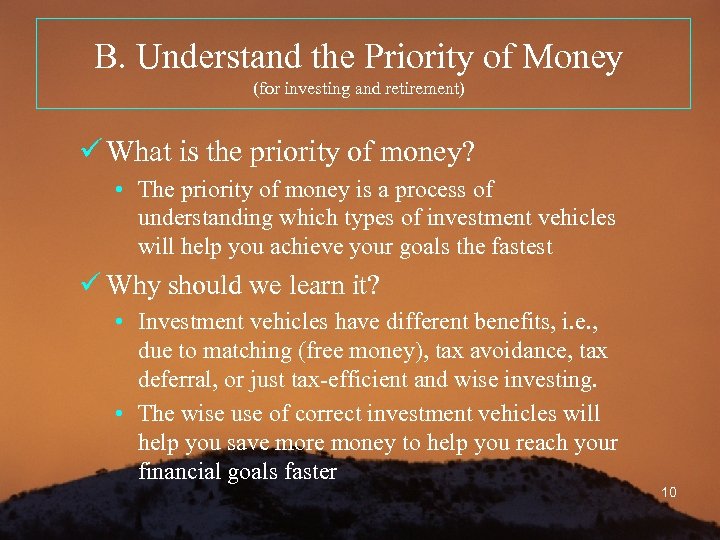 B. Understand the Priority of Money
(for investing and retirement)

✓ What is the priority of money?

• The priority of money is a process of understanding which types of investment vehicles will help you achieve your goals the fastest

✓ Why should we learn it?

• Investment vehicles have different benefits, i.e., due to matching (free money), tax avoidance, tax deferral, or just tax-efficient and wise investing.

• The wise use of correct investment vehicles will help you save more money to help you reach your financial goals faster

10